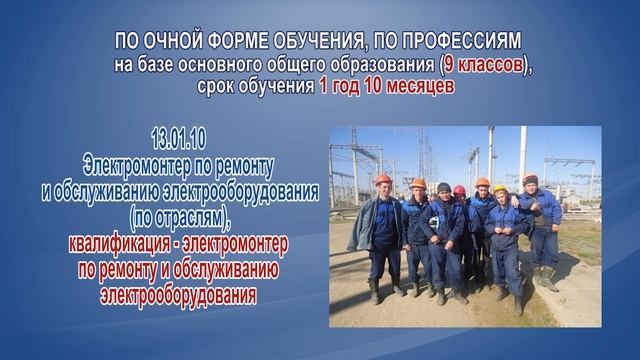 ПО ОЧНОЙ ФОРМЕ ОБУЧЕНИЯ, ПО ПРОФЕССИЯМ
на базе основного общего образования (9 классов),
срок обучения 1 год 10 месяцев

13.01.10
Электромонтер по ремонту и обслуживанию электрооборудования (по отраслям),
квалификация - электромонтер по ремонту и обслуживанию электрооборудования